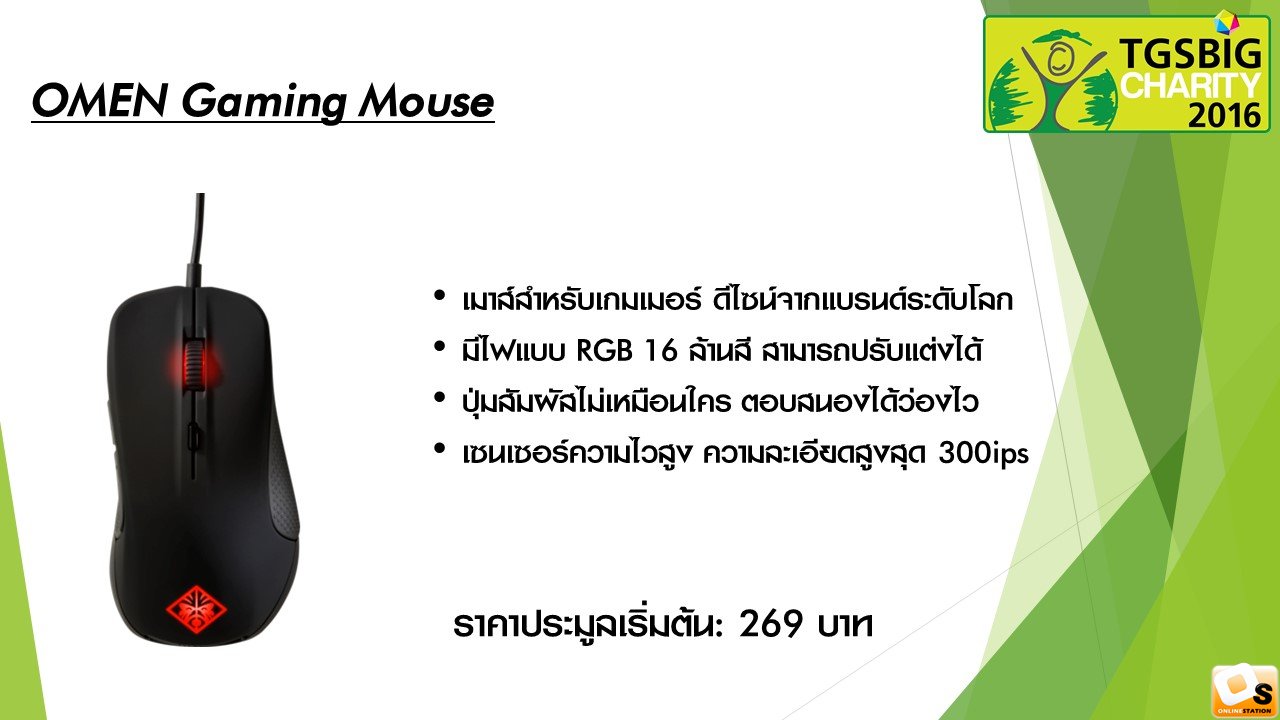 OMEN Gaming Mouse

TGSBIG CHARITY 2016

• เมาส์สำหรับเกมเมอร์ ดีไซน์จากแบรนด์ระดับโลก
• มีไฟแบบ RGB 16 ล้านสี สามารถปรับแต่งได้
• ปุ่มสัมผัสไม่เหมือนใคร ตอบสนองได้ว่องไว
• เซนเซอร์ความไวสูง ความละเอียดสูงสุด 300ips

ราคาประมูลเริ่มต้น: 269 บาท

S ONLINESTATION